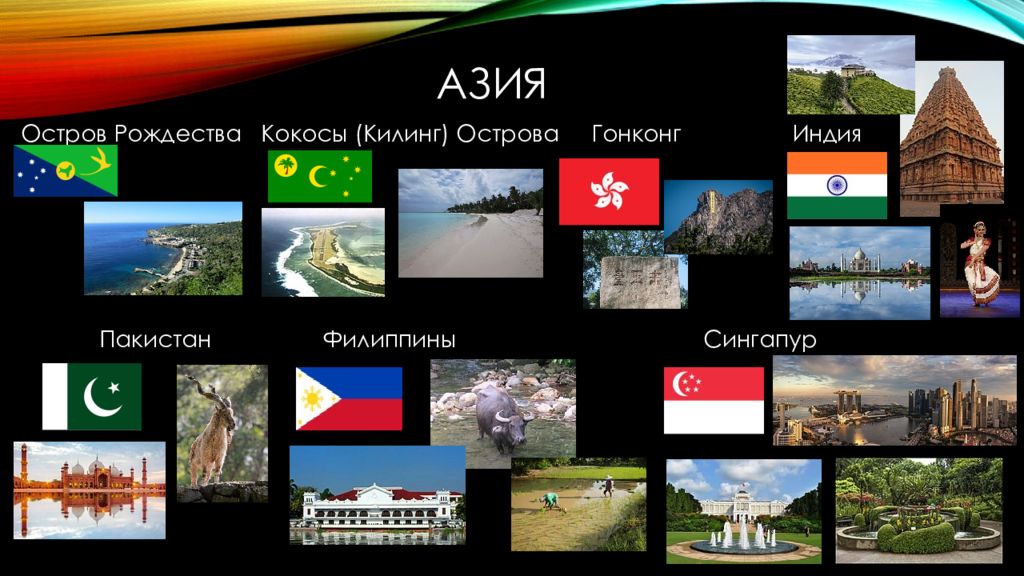 АЗИЯ

Остров Рождества

Кокосы (Килинг) Острова

Гонконг

Индия

Пакистан

Филиппины

Сингапур